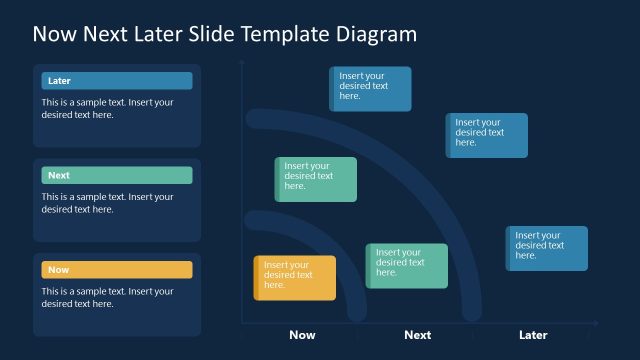 Now Next Later Slide Template Diagram

Later

This is a sample text. Insert your desired text here.

Next

This is a sample text. Insert your desired text here.

Now

This is a sample text. Insert your desired text here.

Insert your desired text here.

Insert your desired text here.

Insert your desired text here.

Insert your desired text here.

Insert your desired text here.

Insert your desired text here.

Now

Next

Later